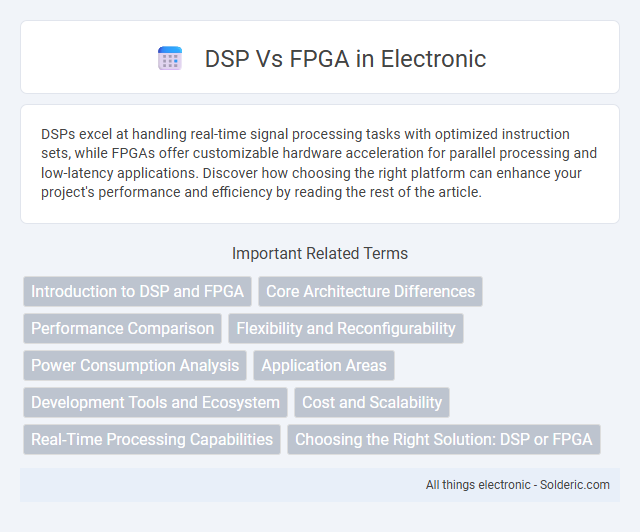 DSP Vs FPGA in Electronic

DSPs excel at handling real-time signal processing tasks with optimized instruction sets, while FPGAs offer customizable hardware acceleration for parallel processing and low-latency applications. Discover how choosing the right platform can enhance your project's performance and efficiency by reading the rest of the article.

Important Related Terms

Introduction to DSP and FPGA
Core Architecture Differences
Performance Comparison
Flexibility and Reconfigurability
Power Consumption Analysis
Application Areas
Development Tools and Ecosystem
Cost and Scalability
Real-Time Processing Capabilities
Choosing the Right Solution: DSP or FPGA

All things electronic - Solderic.com